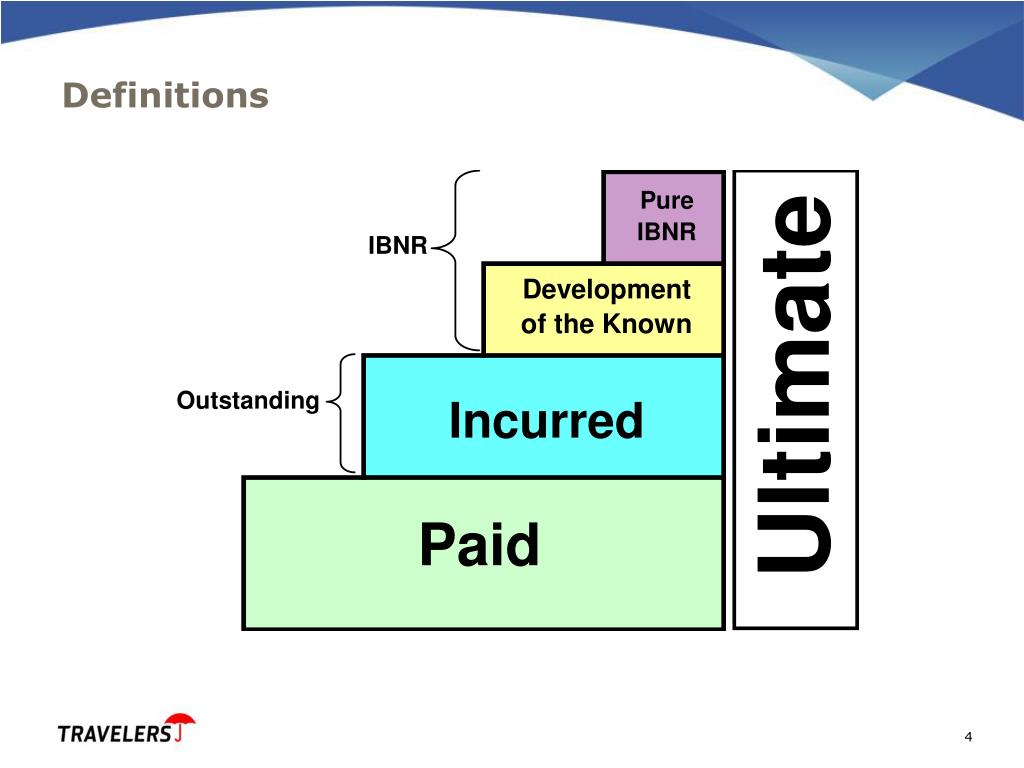 Definitions

IBNR

Pure IBNR

Development of the Known

Outstanding

Incurred

Paid

Ultimate

TRAVELERS

4